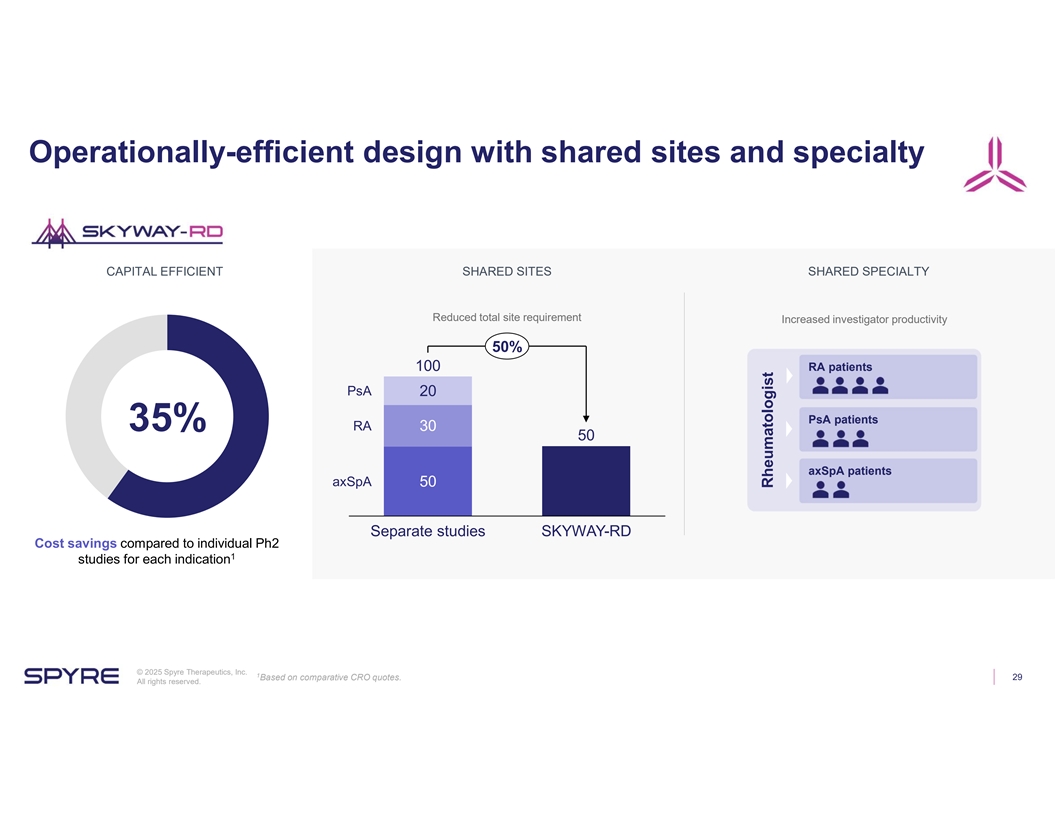 Operationally-efficient design with shared sites and specialty

SKYWAY-RD

CAPITAL EFFICIENT

35%

Cost savings compared to individual Ph2 studies for each indication$^1$

SHARED SITES

Reduced total site requirement

50%

100

PsA 20

RA 30

axSpA 50

50

Separate studies

SKYWAY-RD

SHARED SPECIALTY

Increased investigator productivity

Rheumatologist

RA patients

PsA patients

axSpA patients

SPYRE

© 2025 Spyre Therapeutics, Inc. All rights reserved.

$^1$Based on comparative CRO quotes.

29